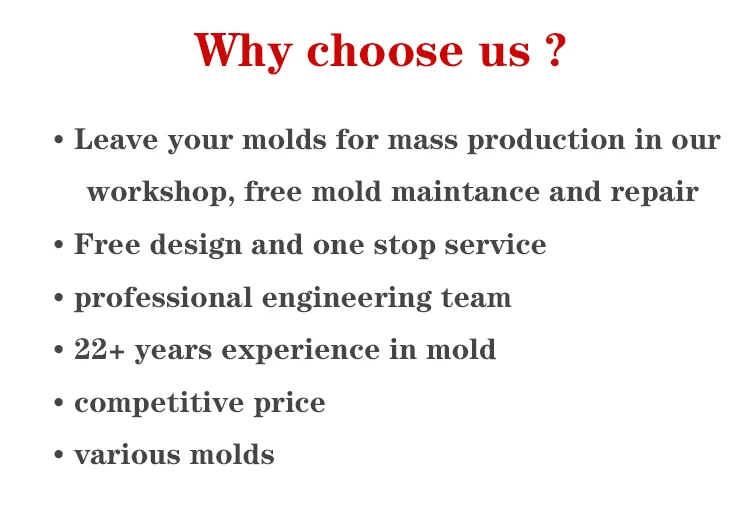 Why choose us ?

• Leave your molds for mass production in our workshop, free mold maintance and repair
• Free design and one stop service
• professional engineering team
• 22+ years experience in mold
• competitive price
• various molds